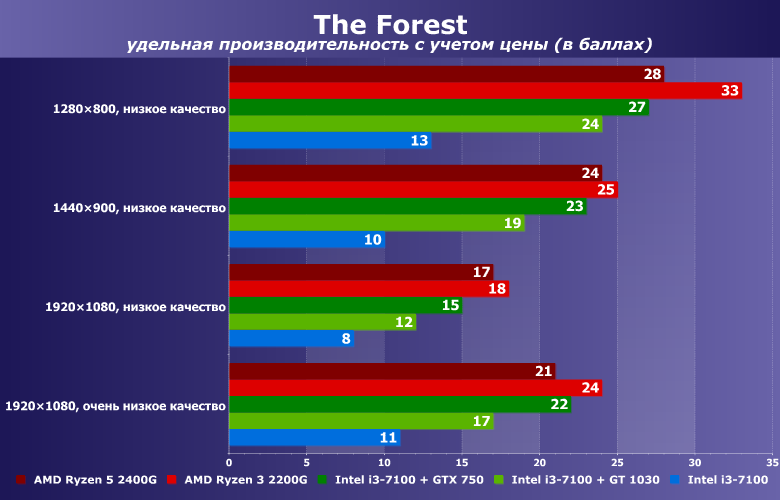 The Forest
удельная производительность с учетом цены (в баллах)

1280×800, низкое качество
28
33
27
24
13

1440×900, низкое качество
24
25
23
19
10

1920×1080, низкое качество
17
18
15
12
8

1920×1080, очень низкое качество
21
24
22
17
11

0 5 10 15 20 25 30 35

AMD Ryzen 5 2400G AMD Ryzen 3 2200G Intel i3-7100 + GTX 750 Intel i3-7100 + GT 1030 Intel i3-7100